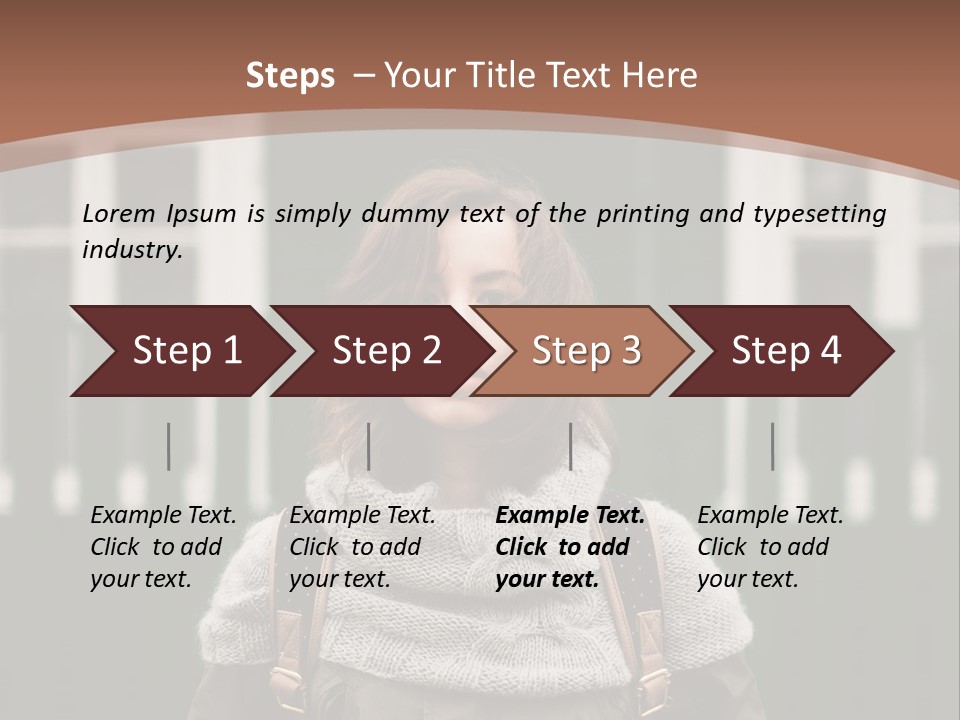 Steps – Your Title Text Here

Lorem Ipsum is simply dummy text of the printing and typesetting industry.

Step 1

Step 2

Step 3

Step 4

Example Text. Click to add your text.

Example Text. Click to add your text.

Example Text. Click to add your text.

Example Text. Click to add your text.